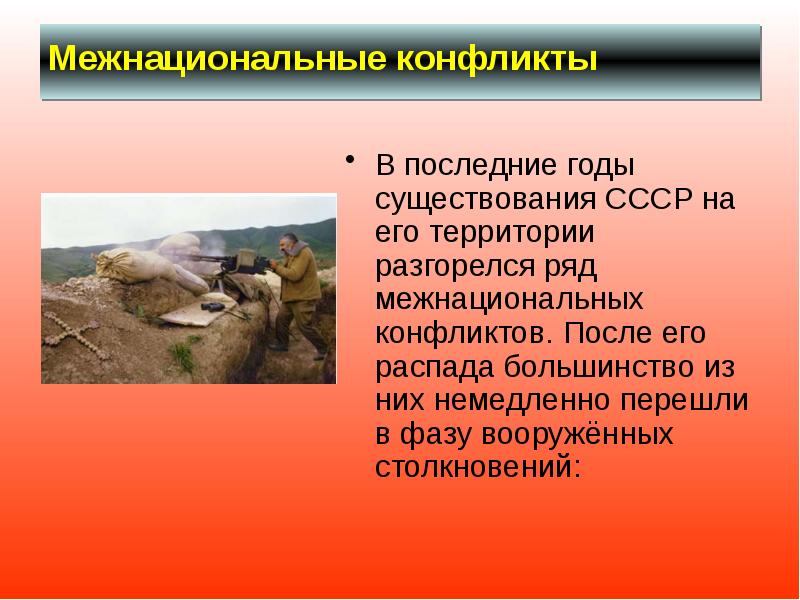 Межнациональные конфликты

• В последние годы существования СССР на его территории разгорелся ряд межнациональных конфликтов. После его распада большинство из них немедленно перешли в фазу вооружённых столкновений: